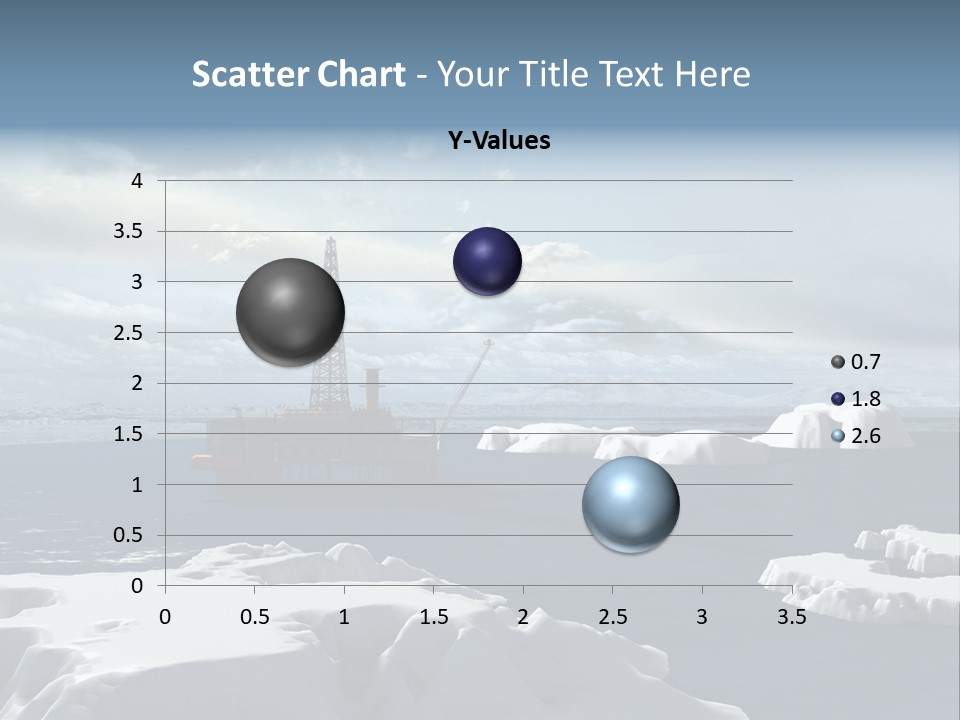 Scatter Chart - Your Title Text Here

Y-Values

4
3.5
3
2.5
2
1.5
1
0.5
0

0 0.5 1 1.5 2 2.5 3 3.5

0.7
1.8
2.6